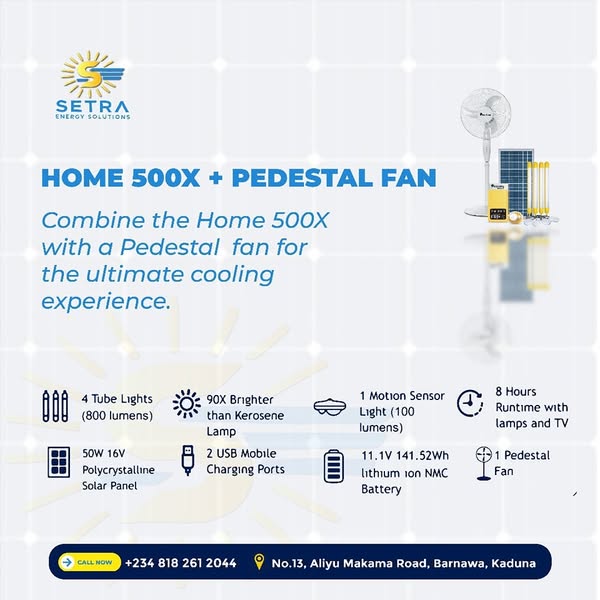 SETRA
ENERGY SOLUTIONS

HOME 500X + PEDESTAL FAN

Combine the Home 500X with a Pedestal fan for the ultimate cooling experience.

4 Tube Lights (800 lumens)

90X Brighter than Kerosene Lamp

1 Motion Sensor Light (100 lumens)

8 Hours Runtime with lamps and TV

50W 16V Polycrystalline Solar Panel

2 USB Mobile Charging Ports

11.1V 141.52Wh lithium ion NMC Battery

1 Pedestal Fan

CALL NOW +234 818 261 2044

No.13, Aliyu Makama Road, Barnawa, Kaduna